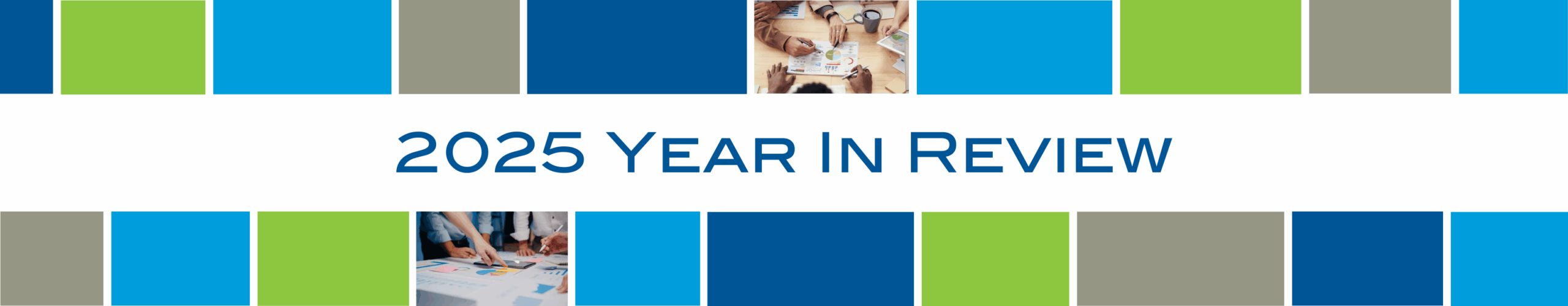 2025 Year In Review